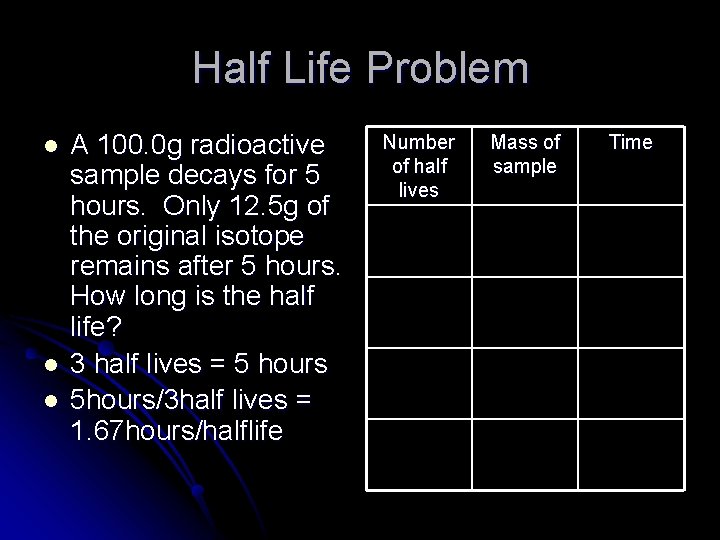 Half Life Problem

- A 100.0g radioactive sample decays for 5 hours. Only 12.5g of the original isotope remains after 5 hours. How long is the half life?
- 3 half lives = 5 hours
- 5hours/3half lives = 1.67hours/halflife

| Number of half lives | Mass of sample | Time |
|---|---|---|
| | | |
| | | |
| | | |
| | | |